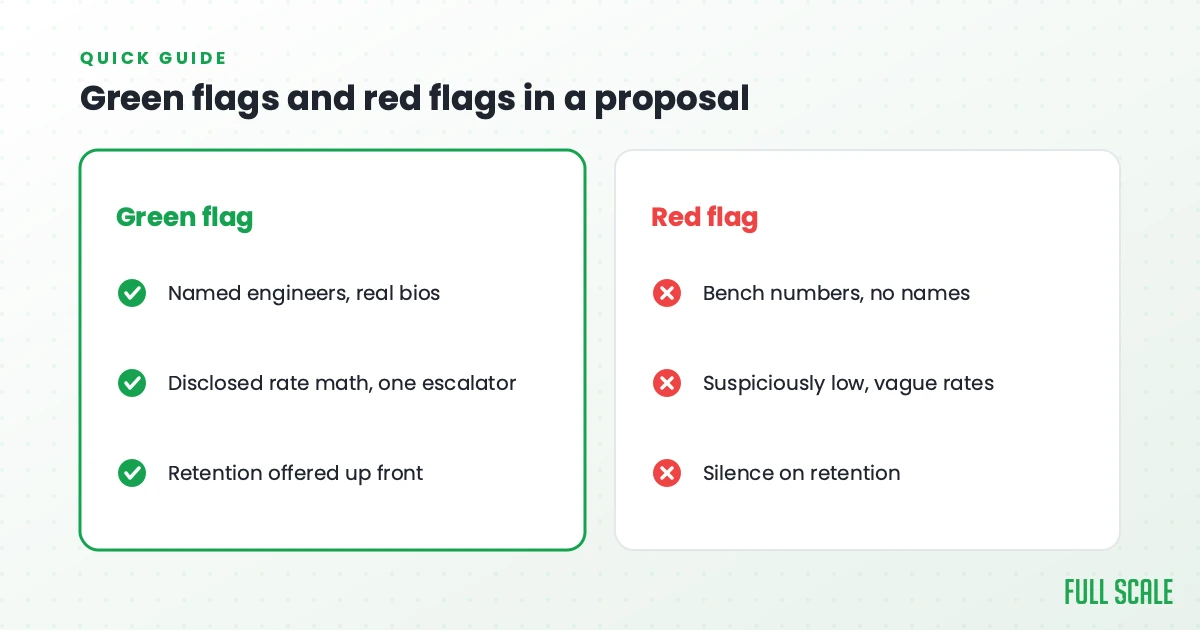 QUICK GUIDE

Green flags and red flags in a proposal

Green flag

Named engineers, real bios

Disclosed rate math, one escalator

Retention offered up front

Red flag

Bench numbers, no names

Suspiciously low, vague rates

Silence on retention

FULL SCALE